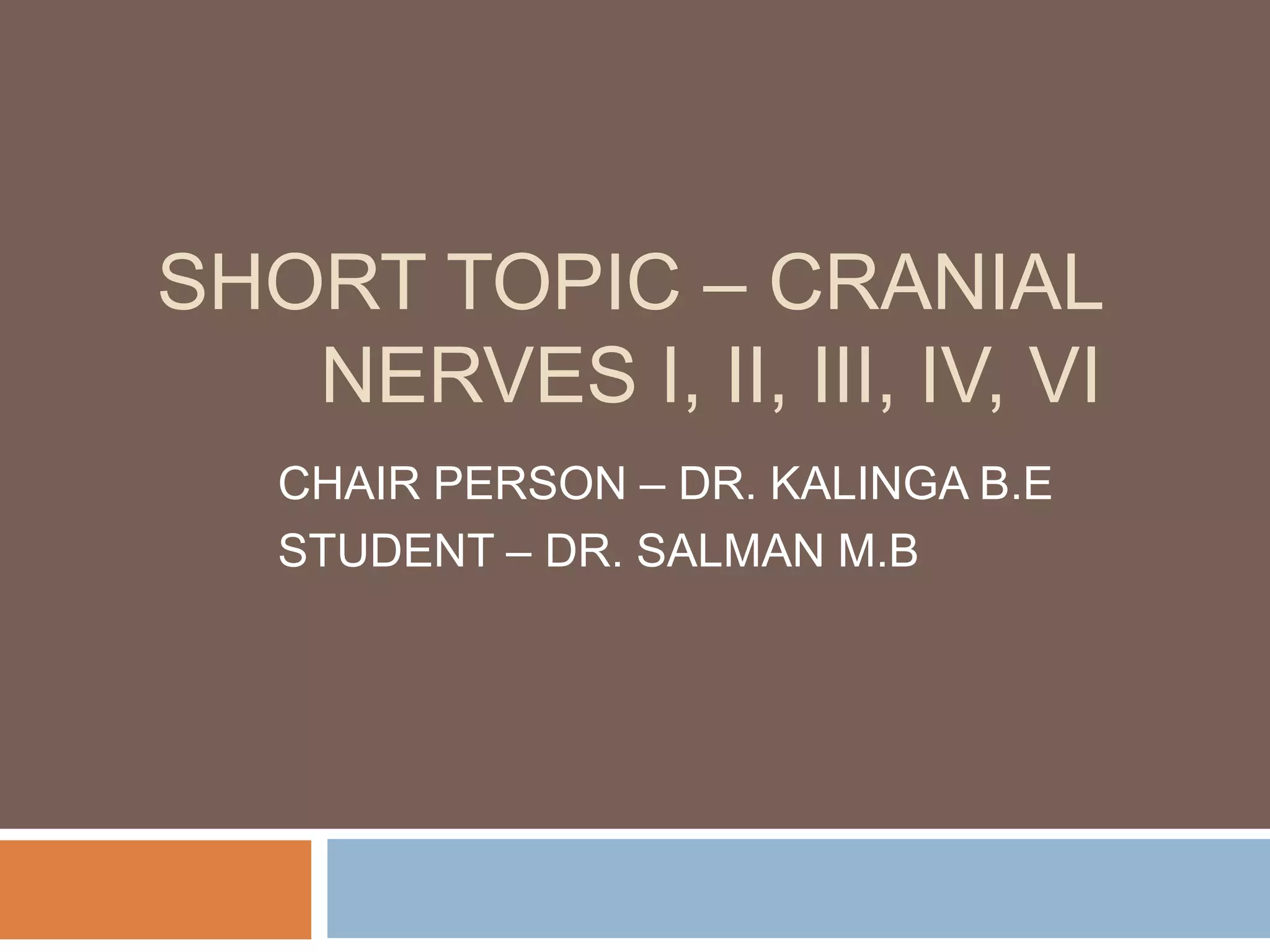 SHORT TOPIC – CRANIAL NERVES I, II, III, IV, VI

CHAIR PERSON – DR. KALINGA B.E
STUDENT – DR. SALMAN M.B